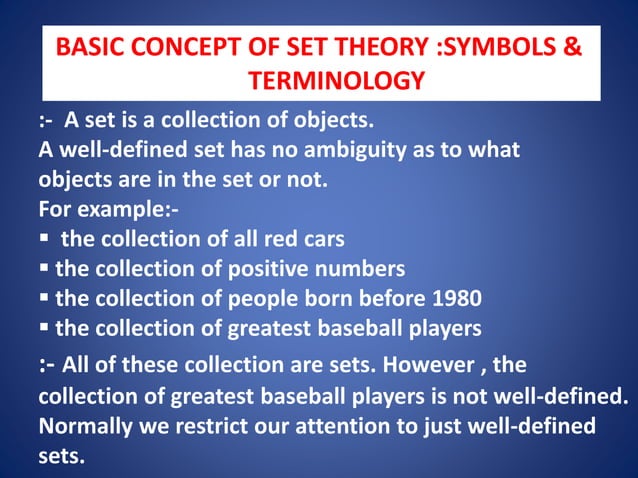 BASIC CONCEPT OF SET THEORY :SYMBOLS & TERMINOLOGY

:- A set is a collection of objects.
A well-defined set has no ambiguity as to what objects are in the set or not.
For example:-
▪ the collection of all red cars
▪ the collection of positive numbers
▪ the collection of people born before 1980
▪ the collection of greatest baseball players

:- All of these collection are sets. However , the collection of greatest baseball players is not well-defined. Normally we restrict our attention to just well-defined sets.